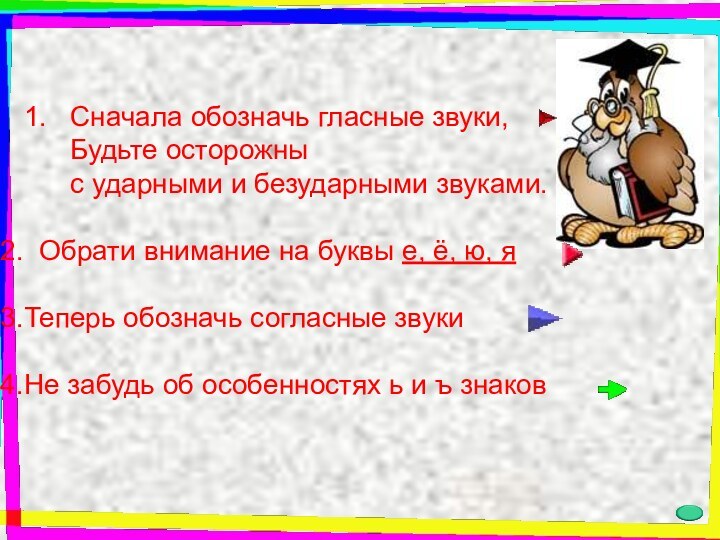 1. Сначала обозначь гласные звуки, Будьте осторожны с ударными и безударными звуками.

2. Обрати внимание на буквы е, ё, ю, я

3.Теперь обозначь согласные звуки

4.Не забудь об особенностях ь и ъ знаков